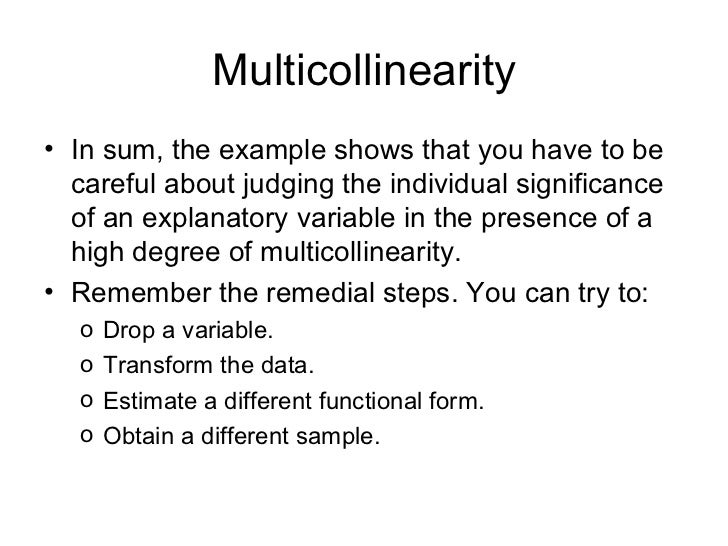 Multicollinearity

• In sum, the example shows that you have to be careful about judging the individual significance of an explanatory variable in the presence of a high degree of multicollinearity.

• Remember the remedial steps. You can try to:
  o Drop a variable.
  o Transform the data.
  o Estimate a different functional form.
  o Obtain a different sample.